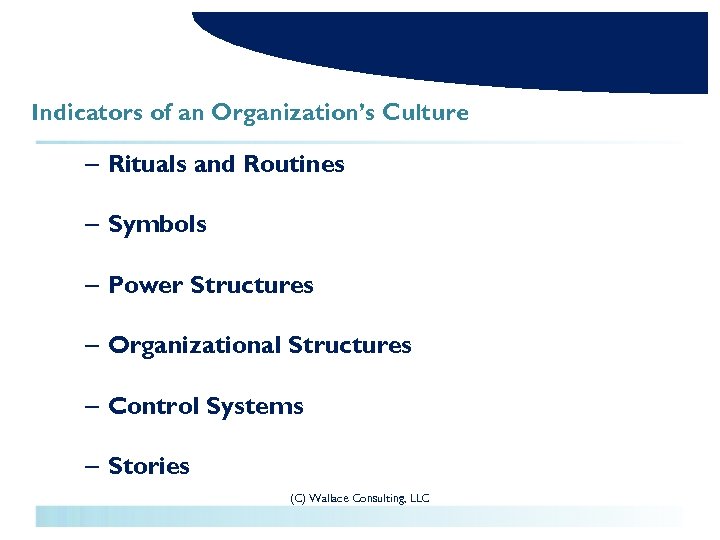 Indicators of an Organization's Culture

– Rituals and Routines

– Symbols

– Power Structures

– Organizational Structures

– Control Systems

– Stories

(C) Wallace Consulting, LLC